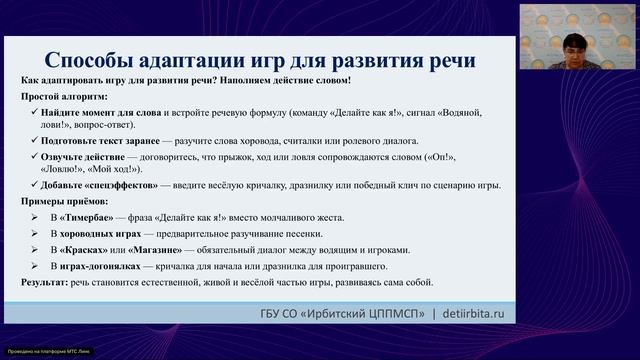 Способы адаптации игр для развития речи

Как адаптировать игру для развития речи? Наполняем действие словом!

Простой алгоритм:

✓ Найдите момент для слова и встройте речевую формулу (команду «Делайте как я!», сигнал «Водяной, лови!», вопрос-ответ).

✓ Подготовьте текст заранее — разучите слова хоровода, считалки или ролевого диалога.

✓ Озвучьте действие — договоритесь, что прыжок, ход или ловля сопровождаются словом («Оп!», «Ловлю!», «Мой ход!»).

✓ Добавьте «спецэффектов» — введите весёлую кричалку, дразнилку или победный клич по сценарию игры.

Примеры приёмов:

➢ В «Тимербае» — фраза «Делайте как я!» вместо молчаливого жеста.

➢ В хороводных играх — предварительное разучивание песенки.

➢ В «Красках» или «Магазине» — обязательный диалог между водящим и игроками.

➢ В играх-догонялках — кричалка для начала или дразнилка для проигравшего.

Результат: речь становится естественной, живой и весёлой частью игры, развиваясь сама собой.

ГБУ СО «Ирбитский ЦППМСП» | detiirbita.ru

Проведено на платформе МТС Линк